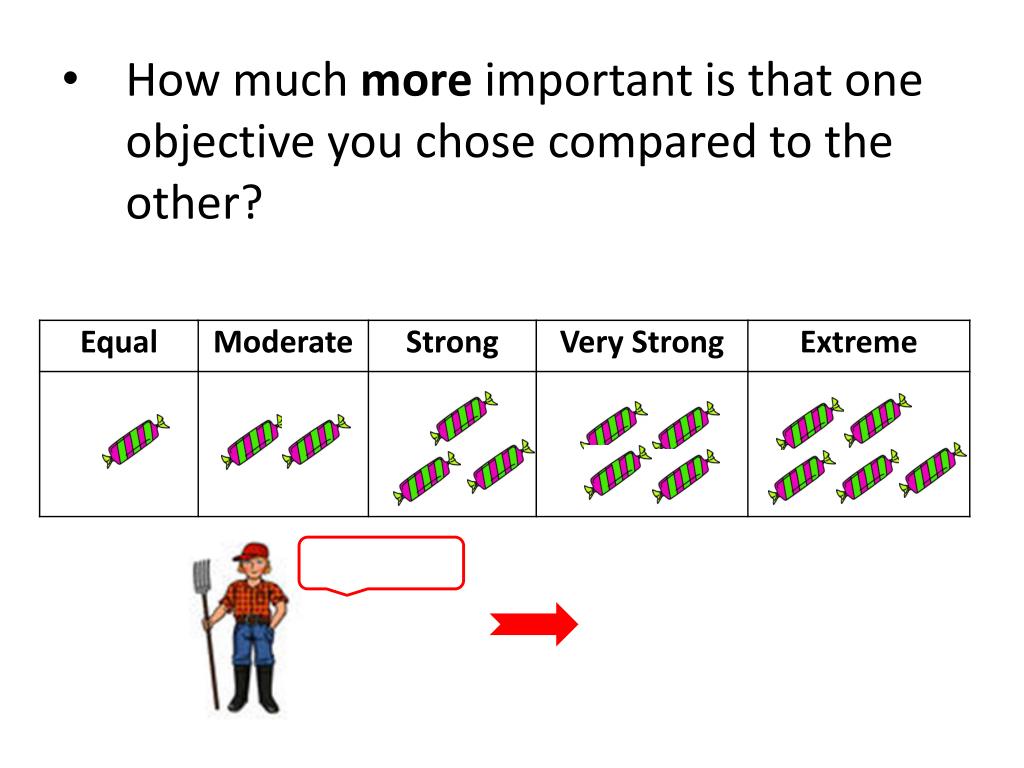 • How much **more** important is that one objective you chose compared to the other?

| Equal | Moderate | Strong | Very Strong | Extreme |
|---|---|---|---|---|
| | | | | |